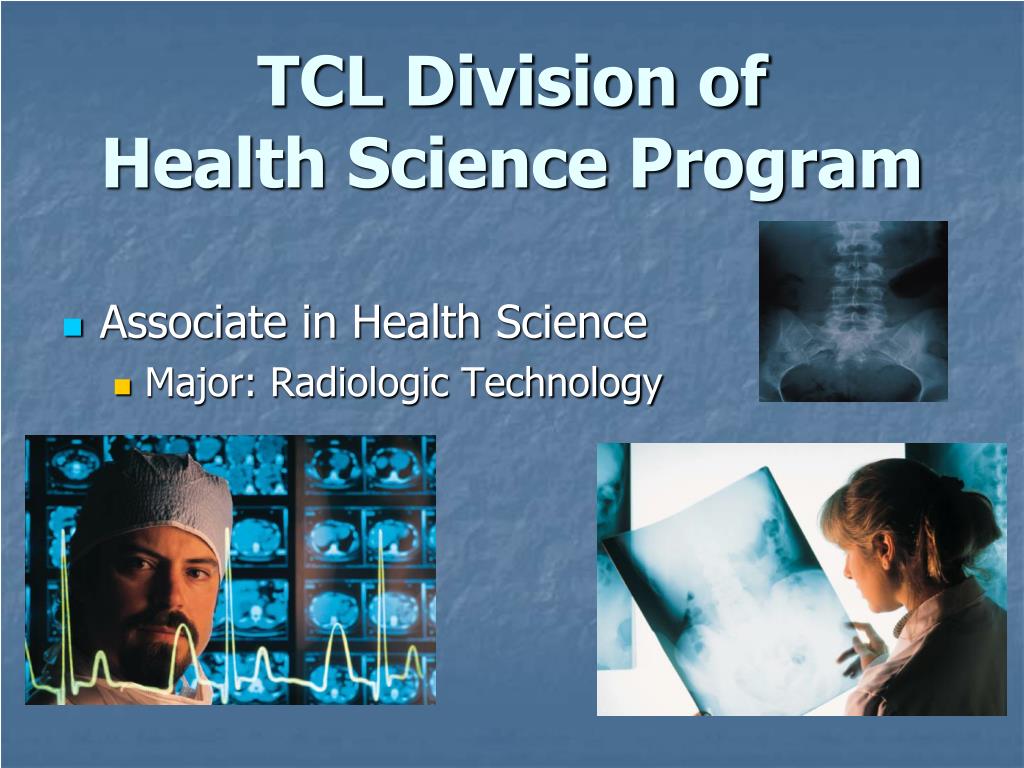 TCL Division of
Health Science Program

Associate in Health Science
Major: Radiologic Technology